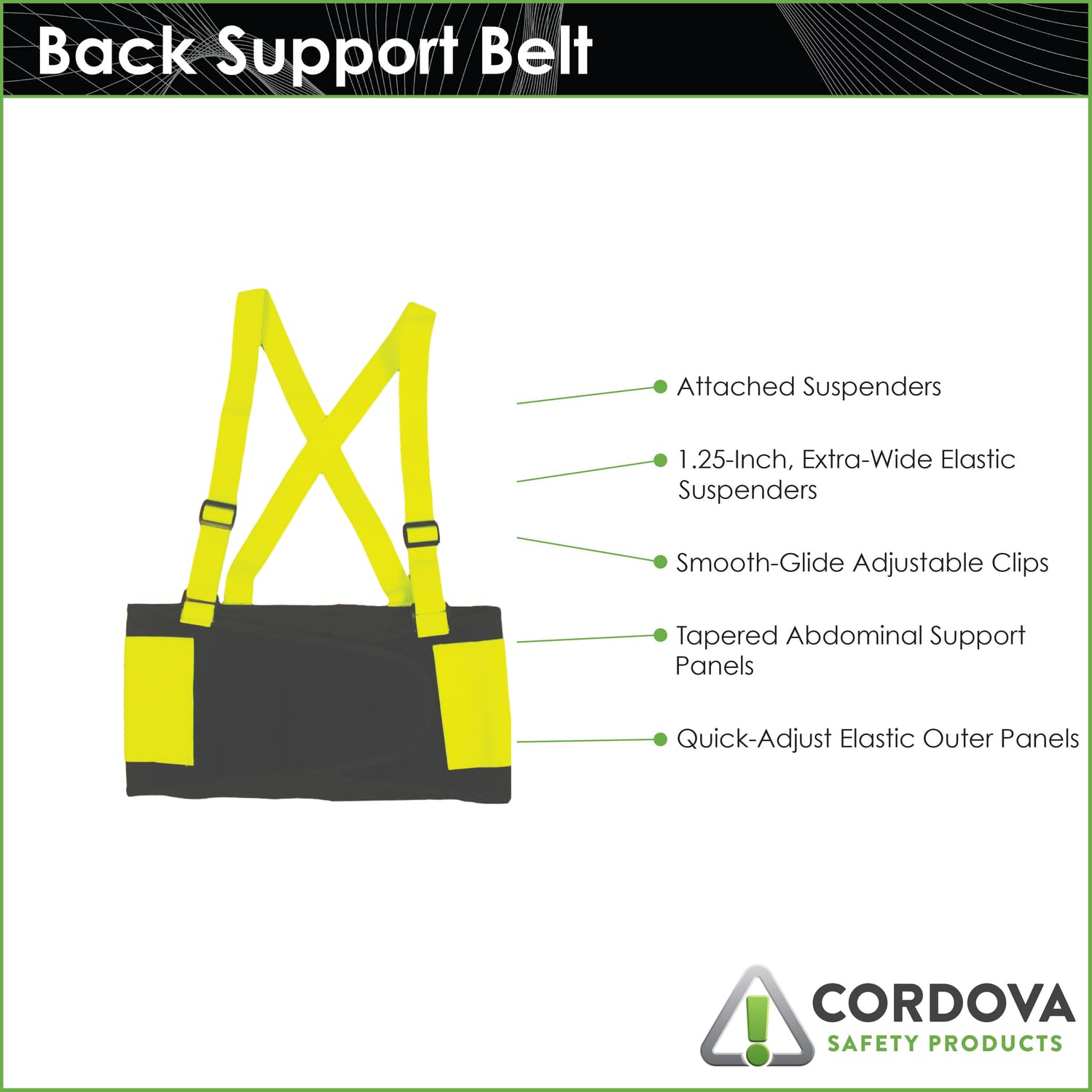 Back Support Belt

Attached Suspenders

1.25-Inch, Extra-Wide Elastic Suspenders

Smooth-Glide Adjustable Clips

Tapered Abdominal Support Panels

Quick-Adjust Elastic Outer Panels

CORDOVA
SAFETY PRODUCTS